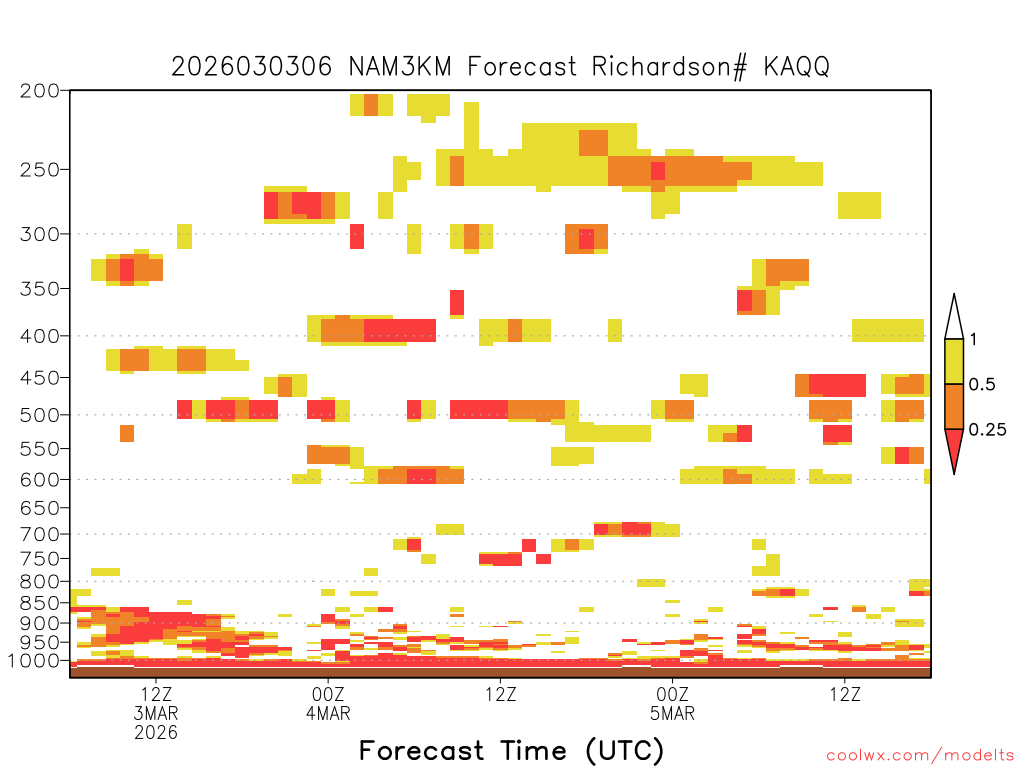 2026030306 NAM3KM Forecast Richardson# KAQQ

200
250
300
350
400
450
500
550
600
650
700
750
800
850
900
950
1000

1
0.5
0.25

12Z
3MAR
2026
00Z
4MAR
12Z
00Z
5MAR
12Z

Forecast Time (UTC)

coolwx.com/modelts